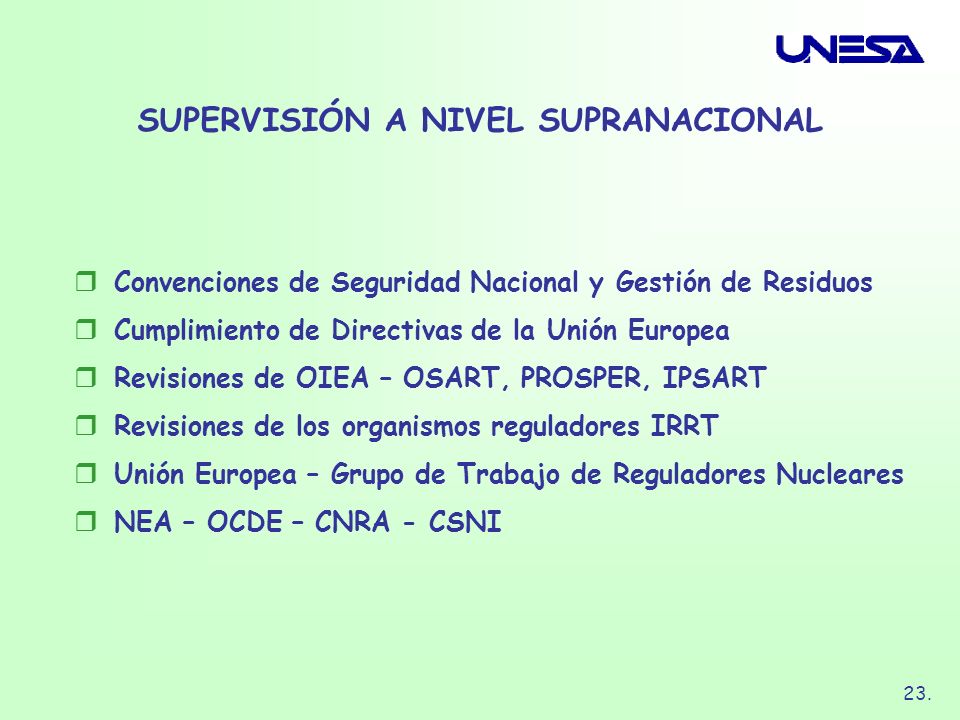 UNESA

SUPERVISIÓN A NIVEL SUPRANACIONAL

❒ Convenciones de Seguridad Nacional y Gestión de Residuos
❒ Cumplimiento de Directivas de la Unión Europea
❒ Revisiones de OIEA – OSART, PROSPER, IPSART
❒ Revisiones de los organismos reguladores IRRT
❒ Unión Europea – Grupo de Trabajo de Reguladores Nucleares
❒ NEA – OCDE – CNRA - CSNI

23.